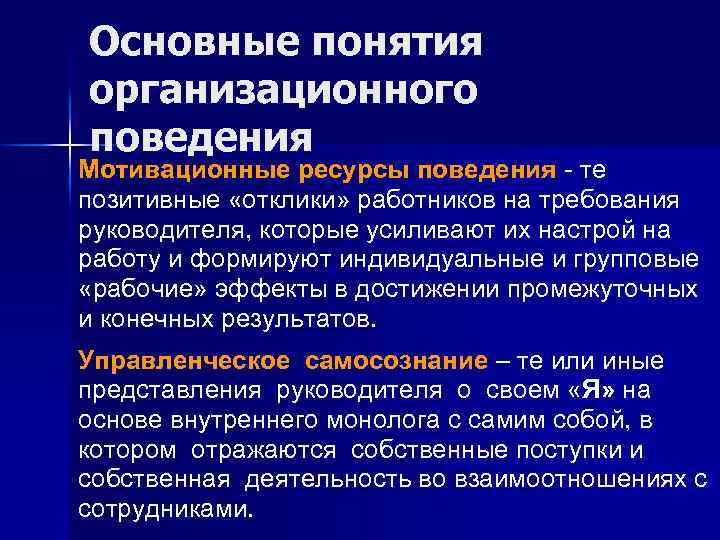 Основные понятия организационного поведения

Мотивационные ресурсы поведения - те позитивные «отклики» работников на требования руководителя, которые усиливают их настрой на работу и формируют индивидуальные и групповые «рабочие» эффекты в достижении промежуточных и конечных результатов.

Управленческое самосознание – те или иные представления руководителя о своем «Я» на основе внутреннего монолога с самим собой, в котором отражаются собственные поступки и собственная деятельность во взаимоотношениях с сотрудниками.